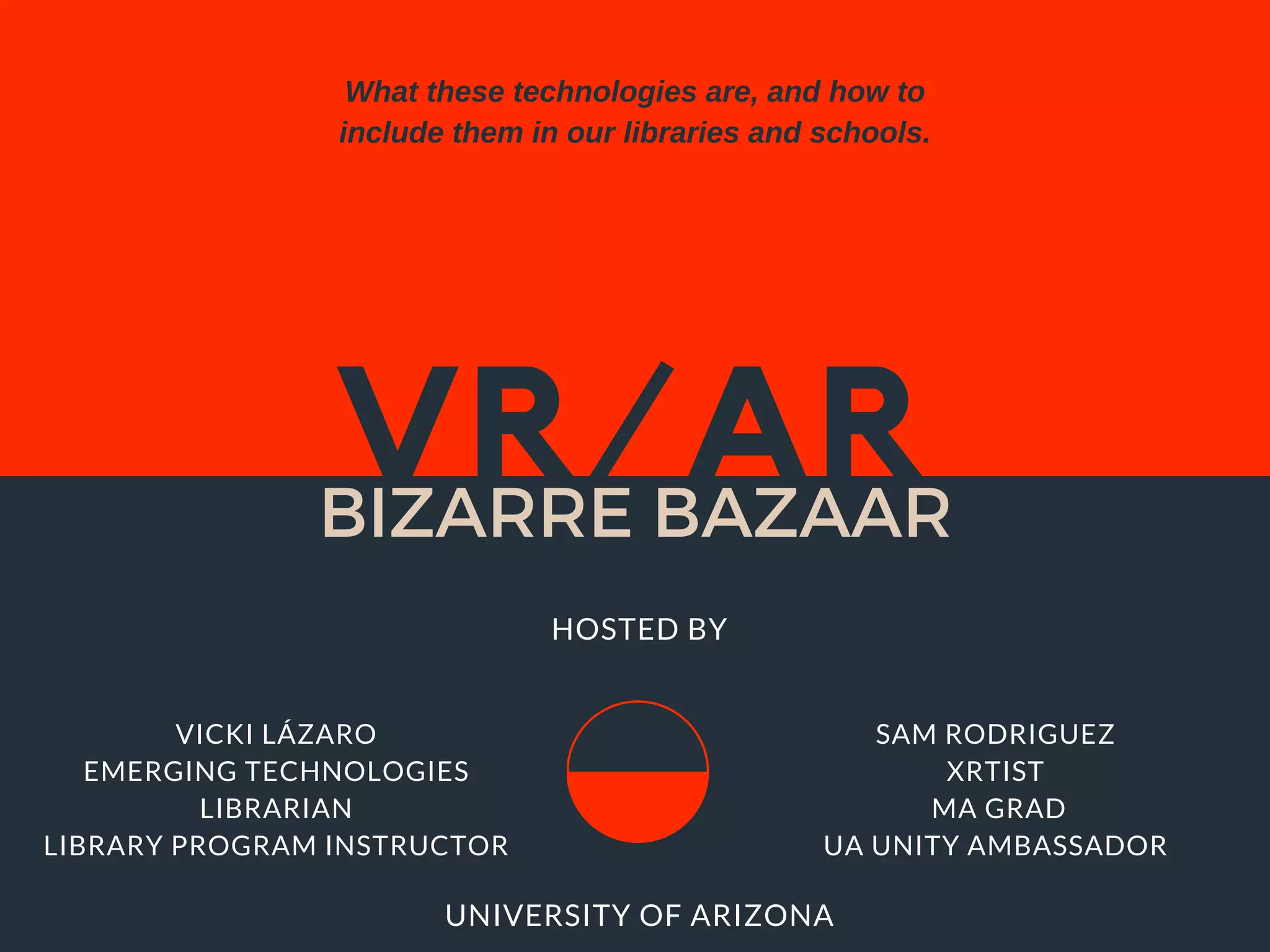 What these technologies are, and how to include them in our libraries and schools.

VR/AR
BIZARRE BAZAAR

HOSTED BY

VICKI LÁZARO
EMERGING TECHNOLOGIES LIBRARIAN
LIBRARY PROGRAM INSTRUCTOR

SAM RODRIGUEZ
XRTIST
MA GRAD
UA UNITY AMBASSADOR

UNIVERSITY OF ARIZONA